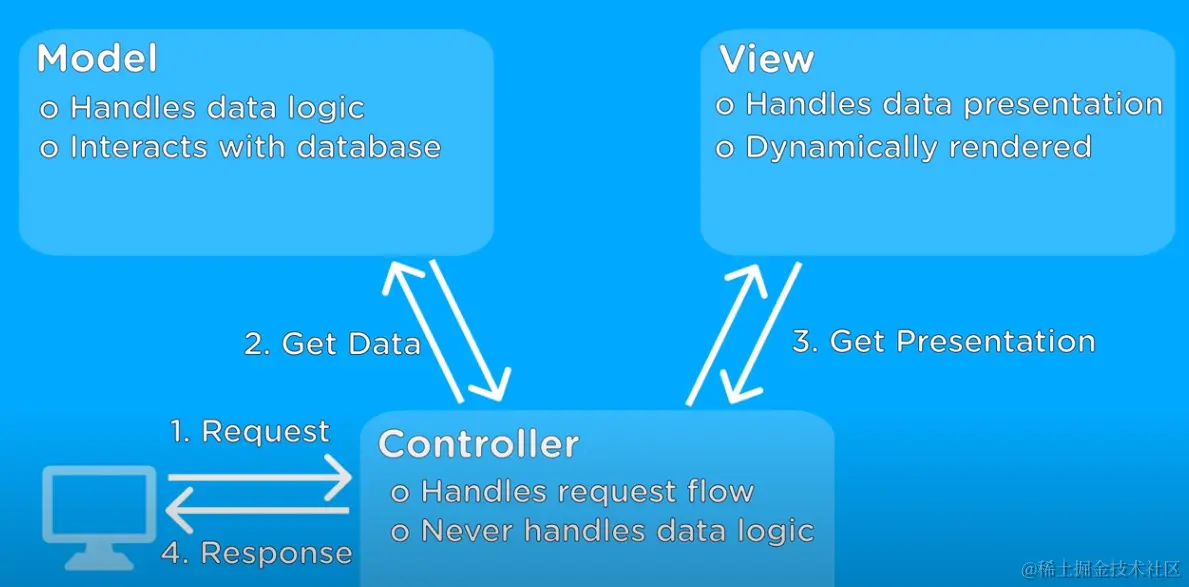 Model
o Handles data logic
o Interacts with database

View
o Handles data presentation
o Dynamically rendered

2. Get Data

3. Get Presentation

1. Request

Controller
o Handles request flow
o Never handles data logic

4. Response

@稀土掘金技术社区